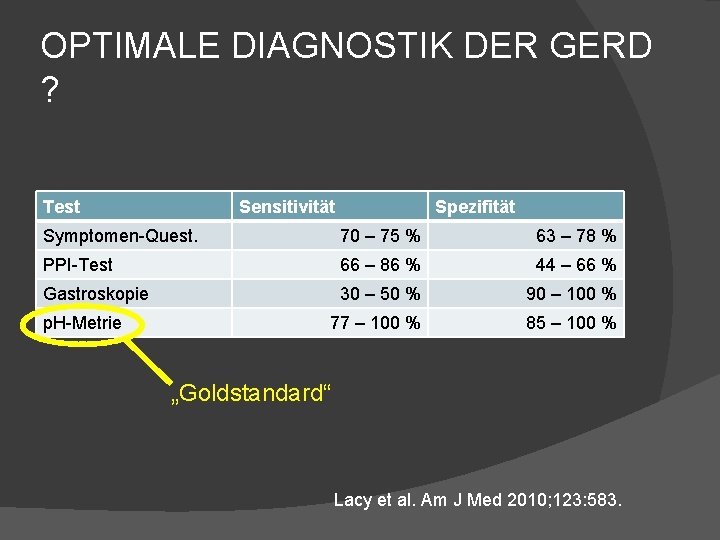 OPTIMALE DIAGNOSTIK DER GERD ?

| Test | Sensitivität | Spezifität |
|---|---|---|
| Symptomen-Quest. | 70 – 75 % | 63 – 78 % |
| PPI-Test | 66 – 86 % | 44 – 66 % |
| Gastroskopie | 30 – 50 % | 90 – 100 % |
| pH-Metrie | 77 – 100 % | 85 – 100 % |

„Goldstandard“

Lacy et al. Am J Med 2010;123:583.